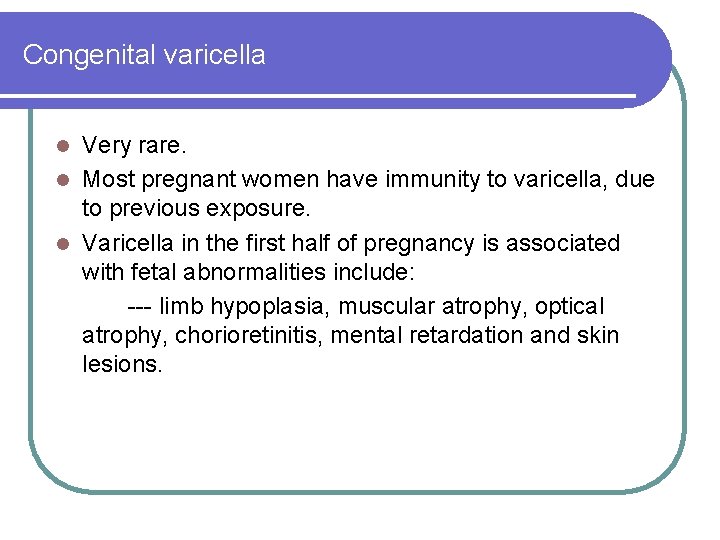 Congenital varicella

- Very rare.
- Most pregnant women have immunity to varicella, due to previous exposure.
- Varicella in the first half of pregnancy is associated with fetal abnormalities include:

--- limb hypoplasia, muscular atrophy, optical atrophy, chorioretinitis, mental retardation and skin lesions.